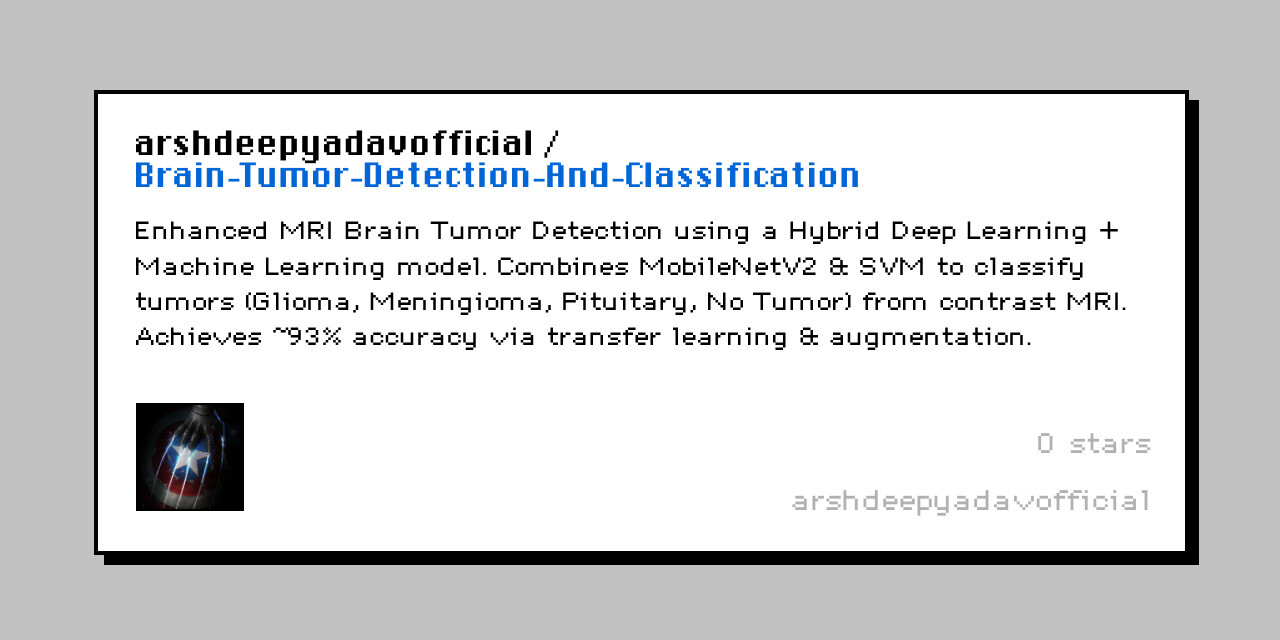 arshdeepyadavofficial /
Brain-Tumor-Detection-And-Classification

Enhanced MRI Brain Tumor Detection using a Hybrid Deep Learning + Machine Learning model. Combines MobileNetV2 & SVM to classify tumors (Glioma, Meningioma, Pituitary, No Tumor) from contrast MRI. Achieves ~93% accuracy via transfer learning & augmentation.

0 stars

arshdeepyadavofficial